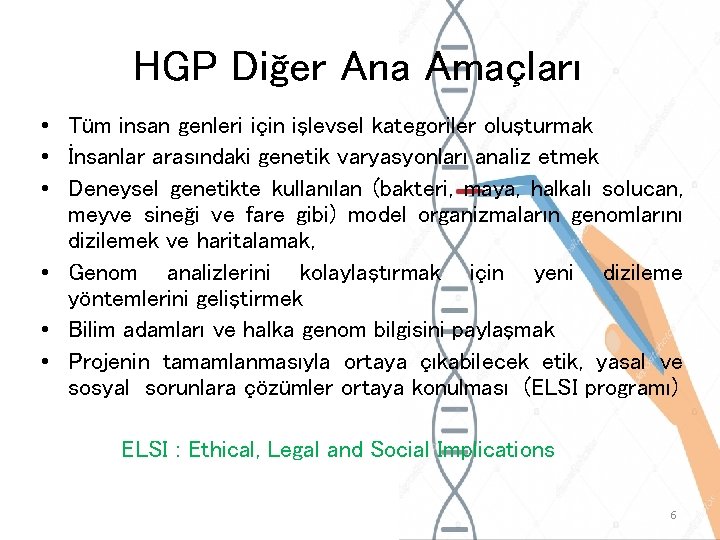 HGP Diğer Ana Amaçları

• Tüm insan genleri için işlevsel kategoriler oluşturmak
• İnsanlar arasındaki genetik varyasyonları analiz etmek
• Deneysel genetikte kullanılan (bakteri, maya, halkalı solucan, meyve sineği ve fare gibi) model organizmaların genomlarını dizilemek ve haritalamak,
• Genom analizlerini kolaylaştırmak için yeni dizileme yöntemlerini geliştirmek
• Bilim adamları ve halka genom bilgisini paylaşmak
• Projenin tamamlanmasıyla ortaya çıkabilecek etik, yasal ve sosyal sorunlara çözümler ortaya konulması (ELSI programı)

ELSI : Ethical, Legal and Social Implications

6